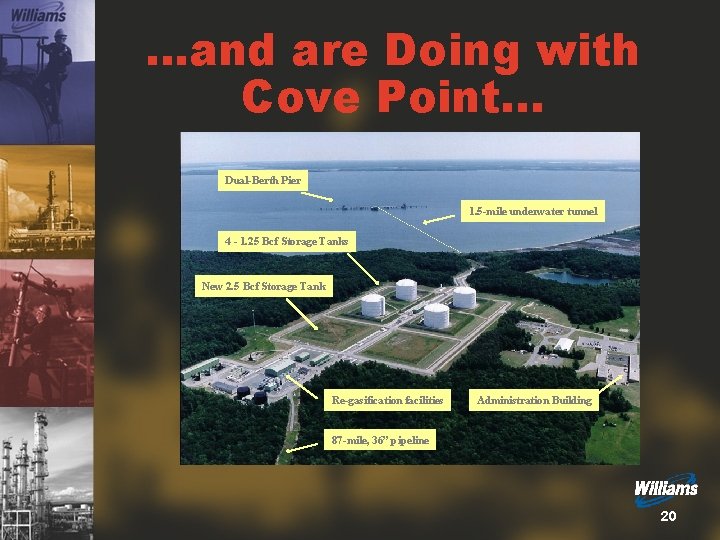 Williams

...and are Doing with Cove Point...

Dual-Berth Pier

1.5-mile underwater tunnel

4 - 1.25 Bcf Storage Tanks

New 2.5 Bcf Storage Tank

Re-gasification facilities

Administration Building

87-mile, 36" pipeline

Williams

20